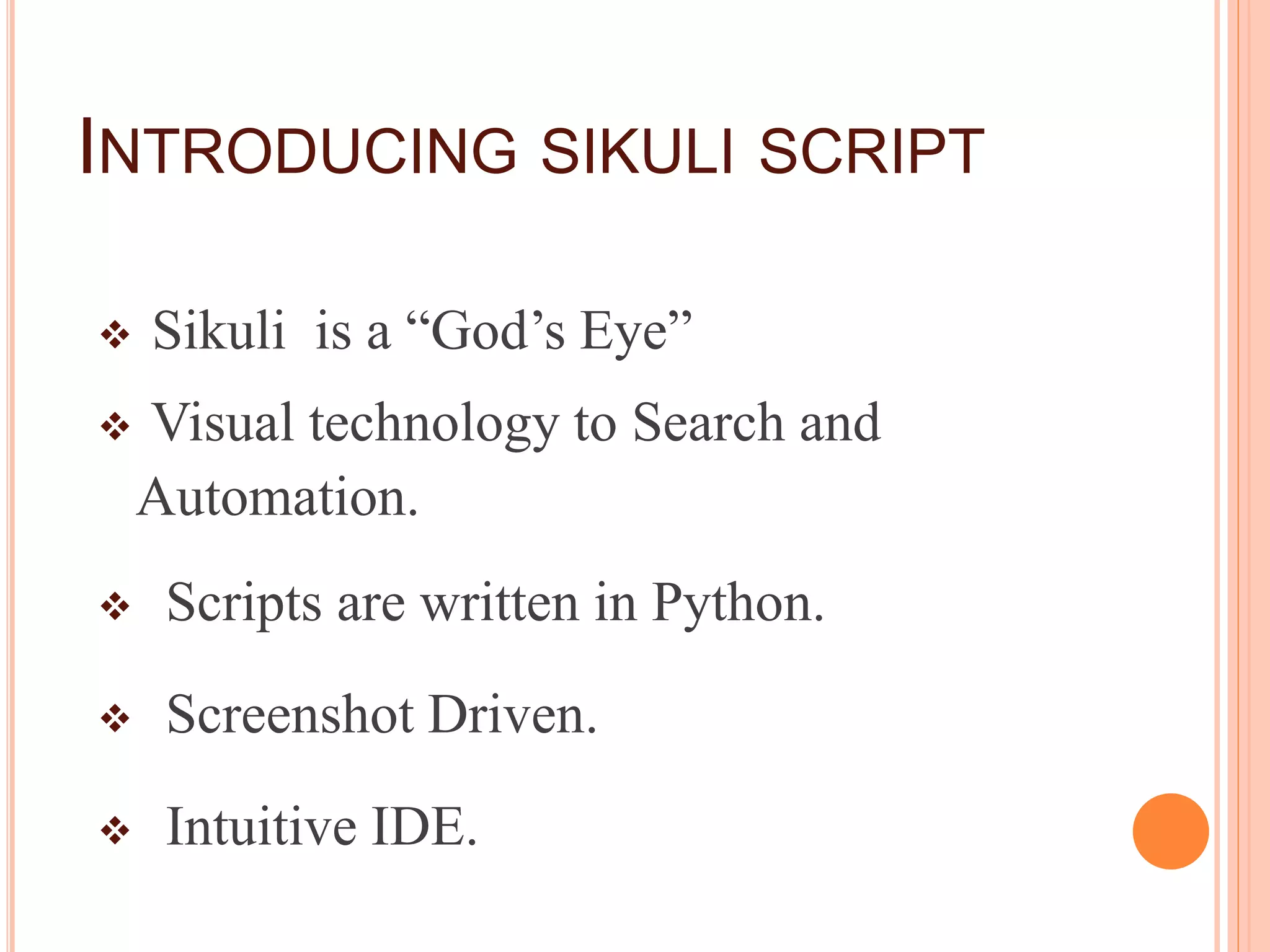 INTRODUCING SIKULI SCRIPT

❖ Sikuli is a “God’s Eye”

❖ Visual technology to Search and Automation.

❖ Scripts are written in Python.

❖ Screenshot Driven.

❖ Intuitive IDE.